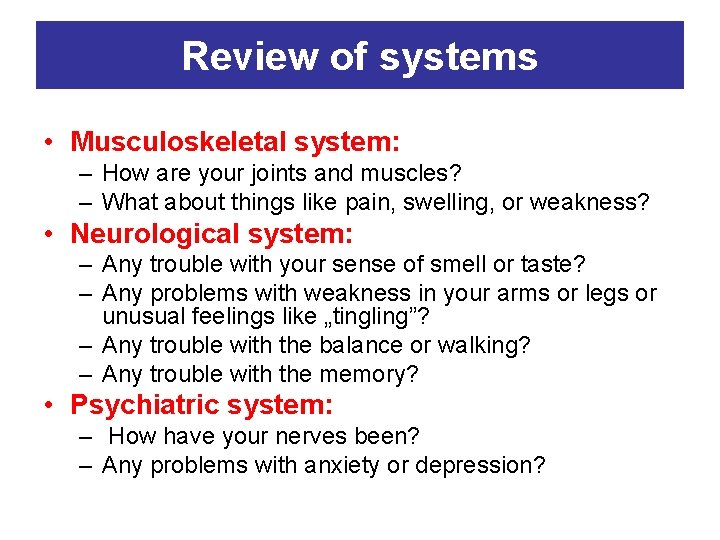 Review of systems

• Musculoskeletal system:
– How are your joints and muscles?
– What about things like pain, swelling, or weakness?
• Neurological system:
– Any trouble with your sense of smell or taste?
– Any problems with weakness in your arms or legs or unusual feelings like „tingling”?
– Any trouble with the balance or walking?
– Any trouble with the memory?
• Psychiatric system:
– How have your nerves been?
– Any problems with anxiety or depression?